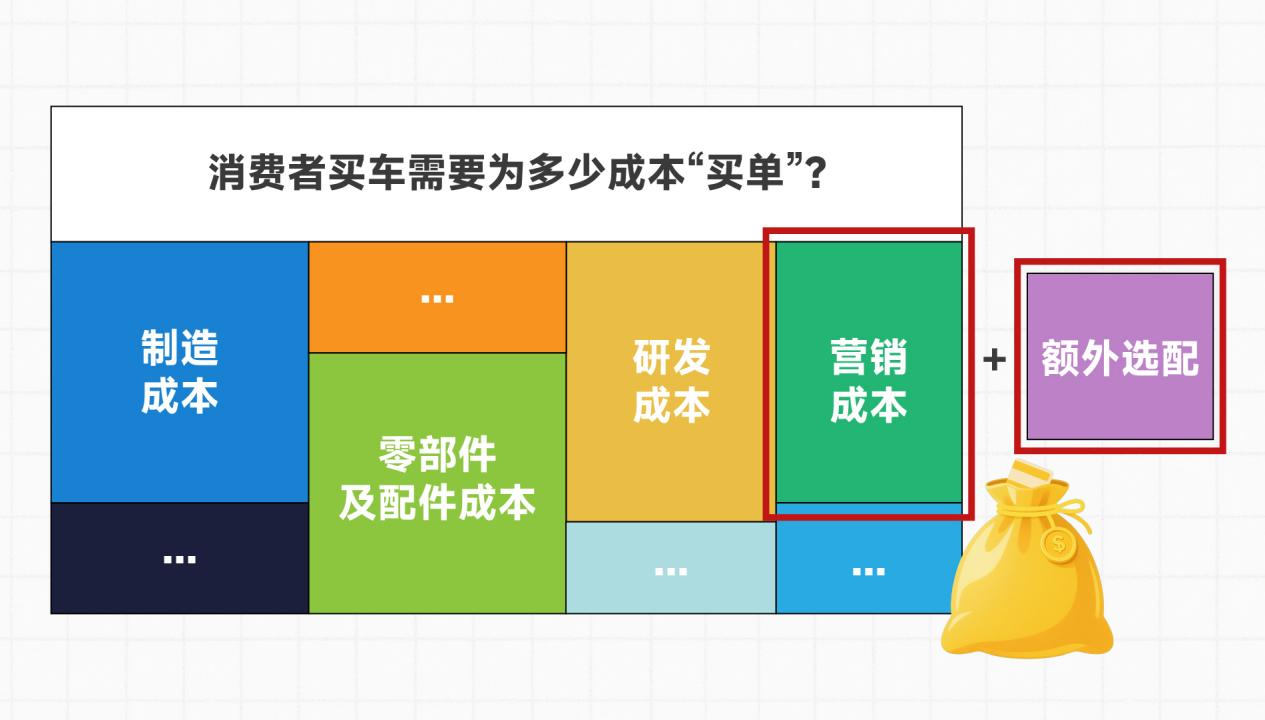 消费者买车需要为多少成本“买单”?

制造成本

...

...

零部件及配件成本

研发成本

...

营销成本

...

+

额外选配

$